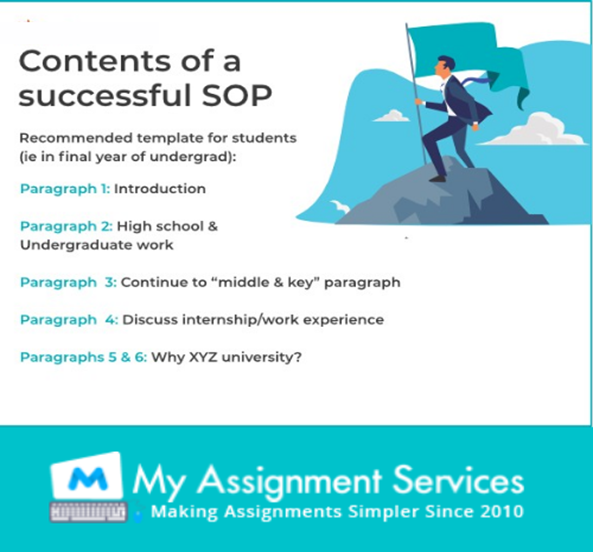 Contents of a successful SOP

Recommended template for students (ie in final year of undergrad):

Paragraph 1: Introduction

Paragraph 2: High school & Undergraduate work

Paragraph 3: Continue to “middle & key” paragraph

Paragraph 4: Discuss internship/work experience

Paragraphs 5 & 6: Why XYZ university?

M My Assignment Services
Making Assignments Simpler Since 2010